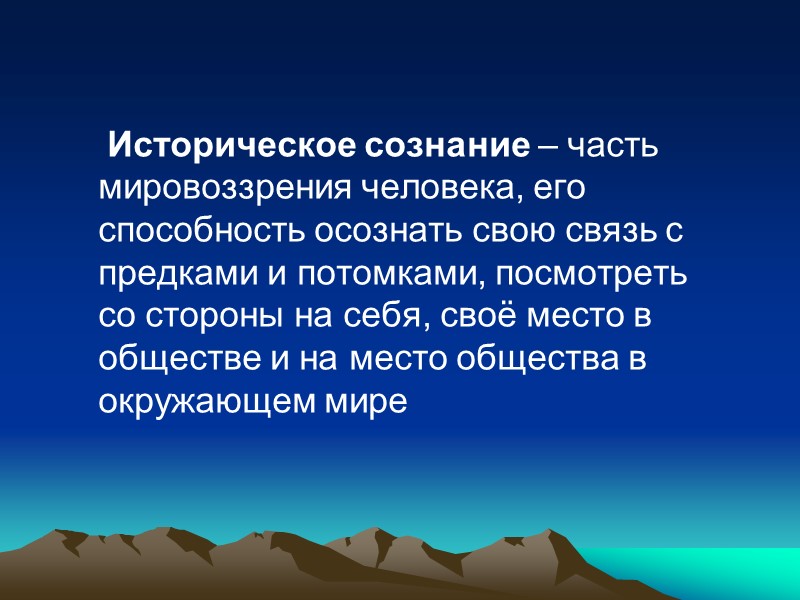 Историческое сознание – часть мировоззрения человека, его способность осознать свою связь с предками и потомками, посмотреть со стороны на себя, своё место в обществе и на место общества в окружающем мире